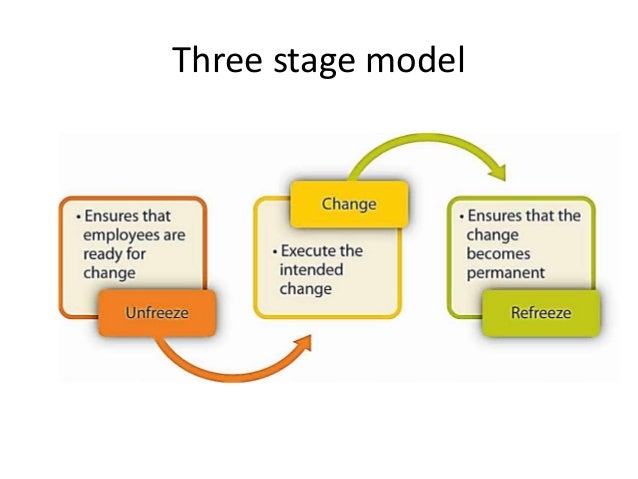 Three stage model

• Ensures that employees are ready for change

Unfreeze

Change

• Execute the intended change

• Ensures that the change becomes permanent

Refreeze